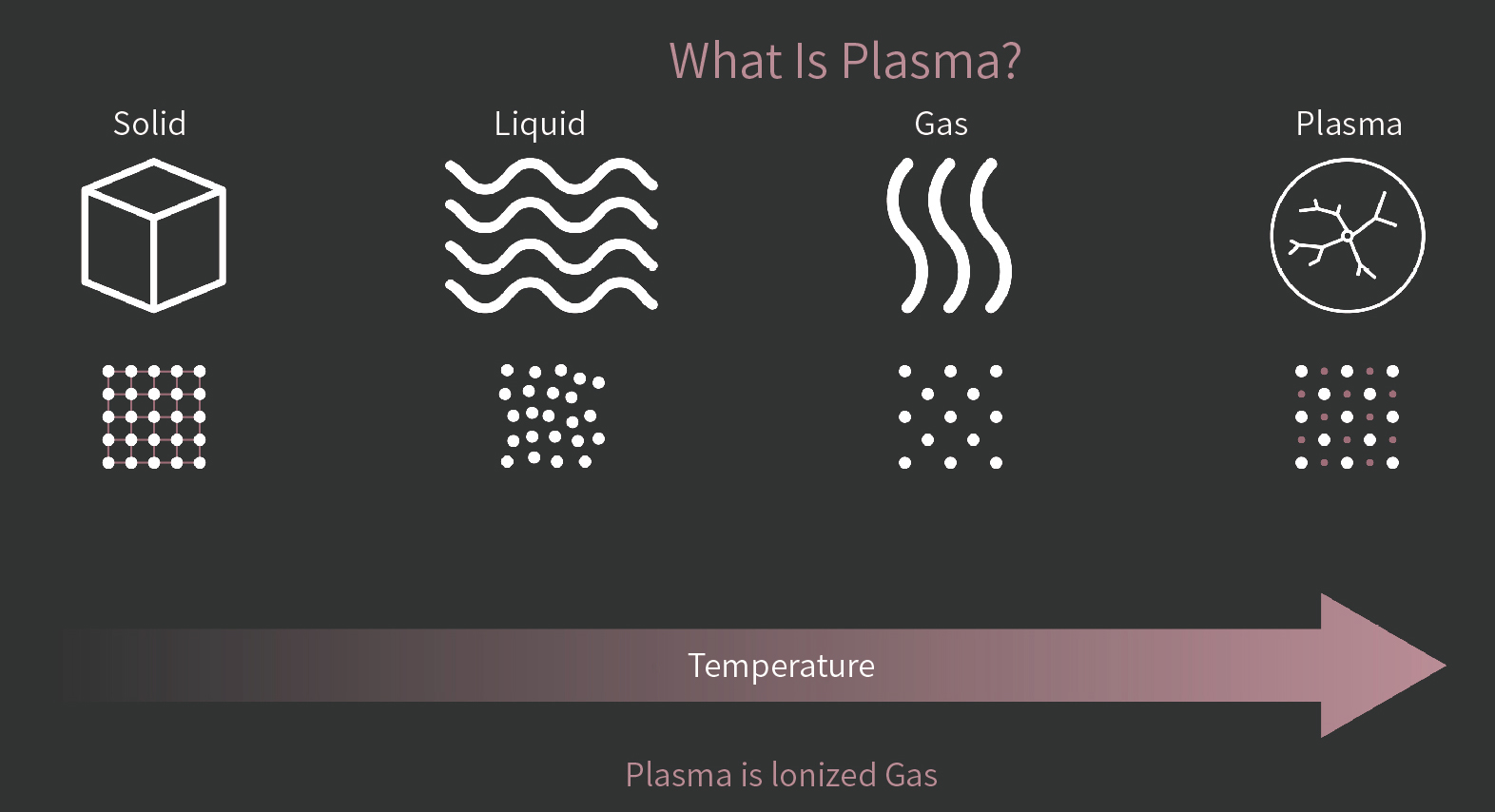 What Is Plasma?

Solid

Liquid

Gas

Plasma

Temperature

Plasma is Ionized Gas